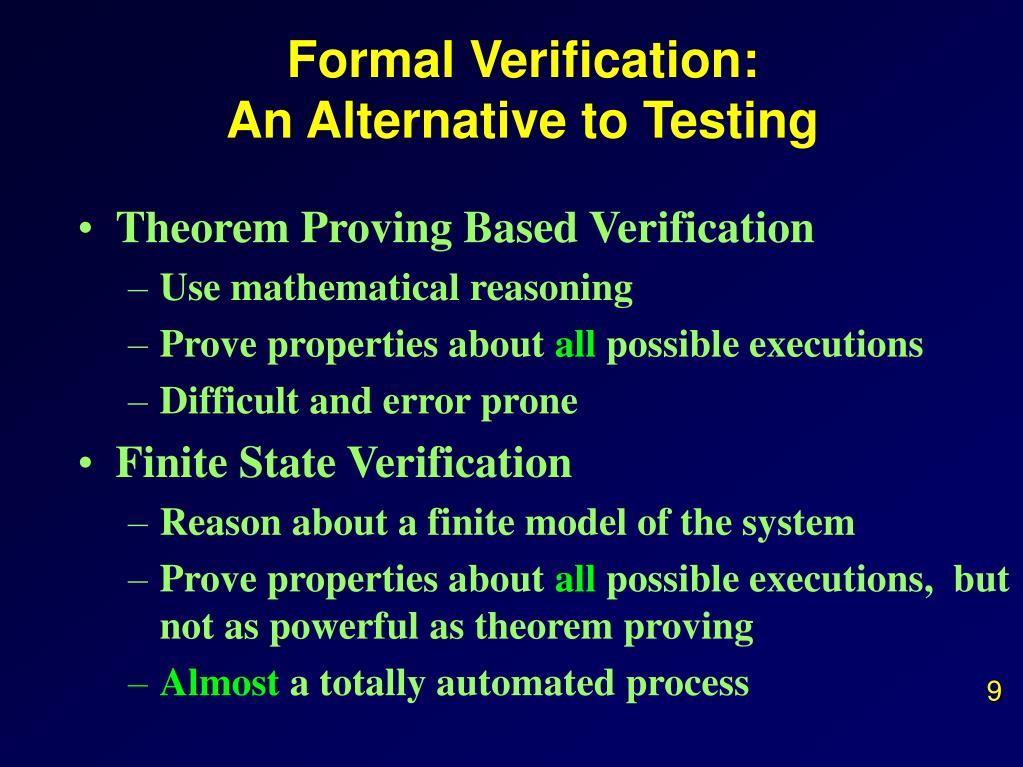 Formal Verification:
An Alternative to Testing

• Theorem Proving Based Verification
– Use mathematical reasoning
– Prove properties about all possible executions
– Difficult and error prone

• Finite State Verification
– Reason about a finite model of the system
– Prove properties about all possible executions, but not as powerful as theorem proving
– Almost a totally automated process

9